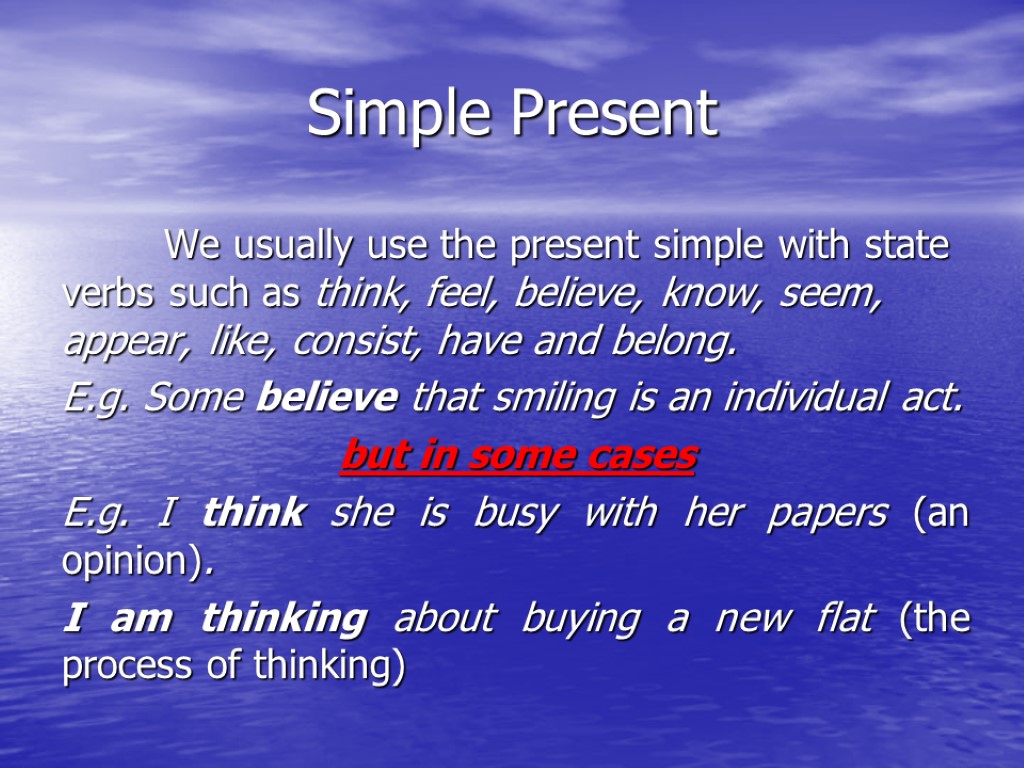 Simple Present

We usually use the present simple with state verbs such as think, feel, believe, know, seem, appear, like, consist, have and belong.

E.g. Some believe that smiling is an individual act.

but in some cases

E.g. I think she is busy with her papers (an opinion).

I am thinking about buying a new flat (the process of thinking)